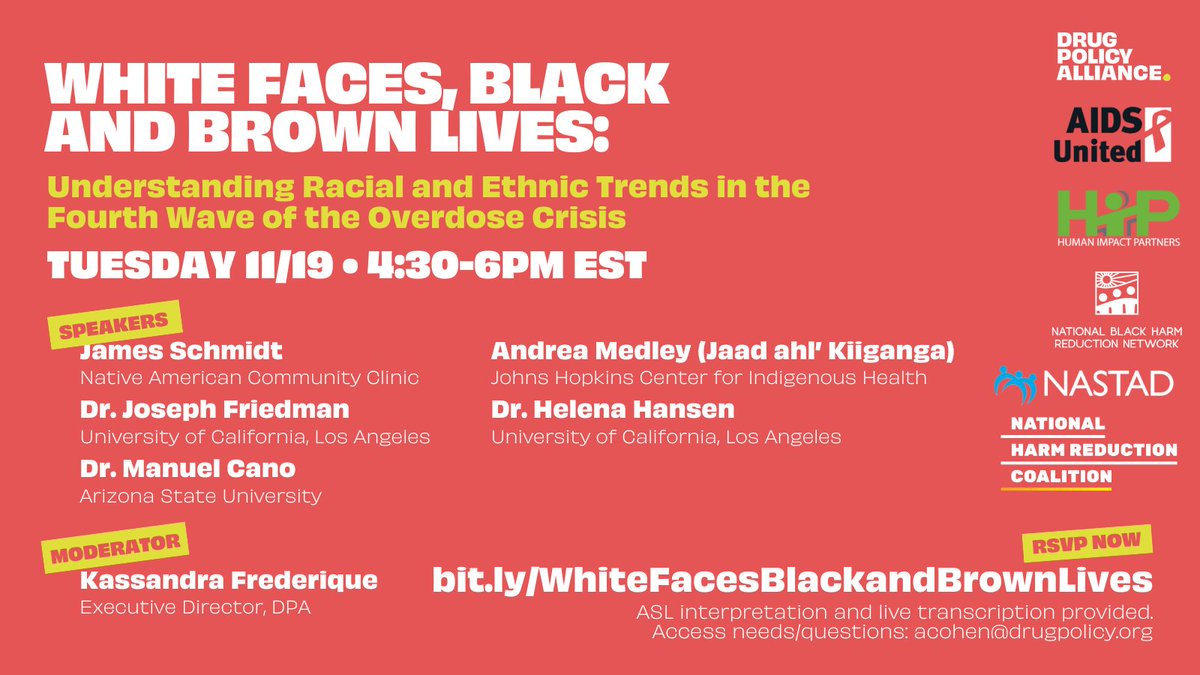 WHITE FACES, BLACK AND BROWN LIVES:

Understanding Racial and Ethnic Trends in the Fourth Wave of the Overdose Crisis

TUESDAY 11/19 • 4:30-6PM EST

SPEAKERS

James Schmidt
Native American Community Clinic

Dr. Joseph Friedman
University of California, Los Angeles

Dr. Manuel Cano
Arizona State University

Andrea Medley (Jaad ahl' Kiiganga)
Johns Hopkins Center for Indigenous Health

Dr. Helena Hansen
University of California, Los Angeles

MODERATOR

Kassandra Frederique
Executive Director, DPA

RSVP NOW

bit.ly/WhiteFacesBlackandBrownLives

ASL interpretation and live transcription provided.
Access needs/questions: acohen@drugpolicy.org

DRUG POLICY ALLIANCE.

AIDS United

HIP
HUMAN IMPACT PARTNERS

NATIONAL BLACK HARM REDUCTION NETWORK

NASTAD

NATIONAL HARM REDUCTION COALITION